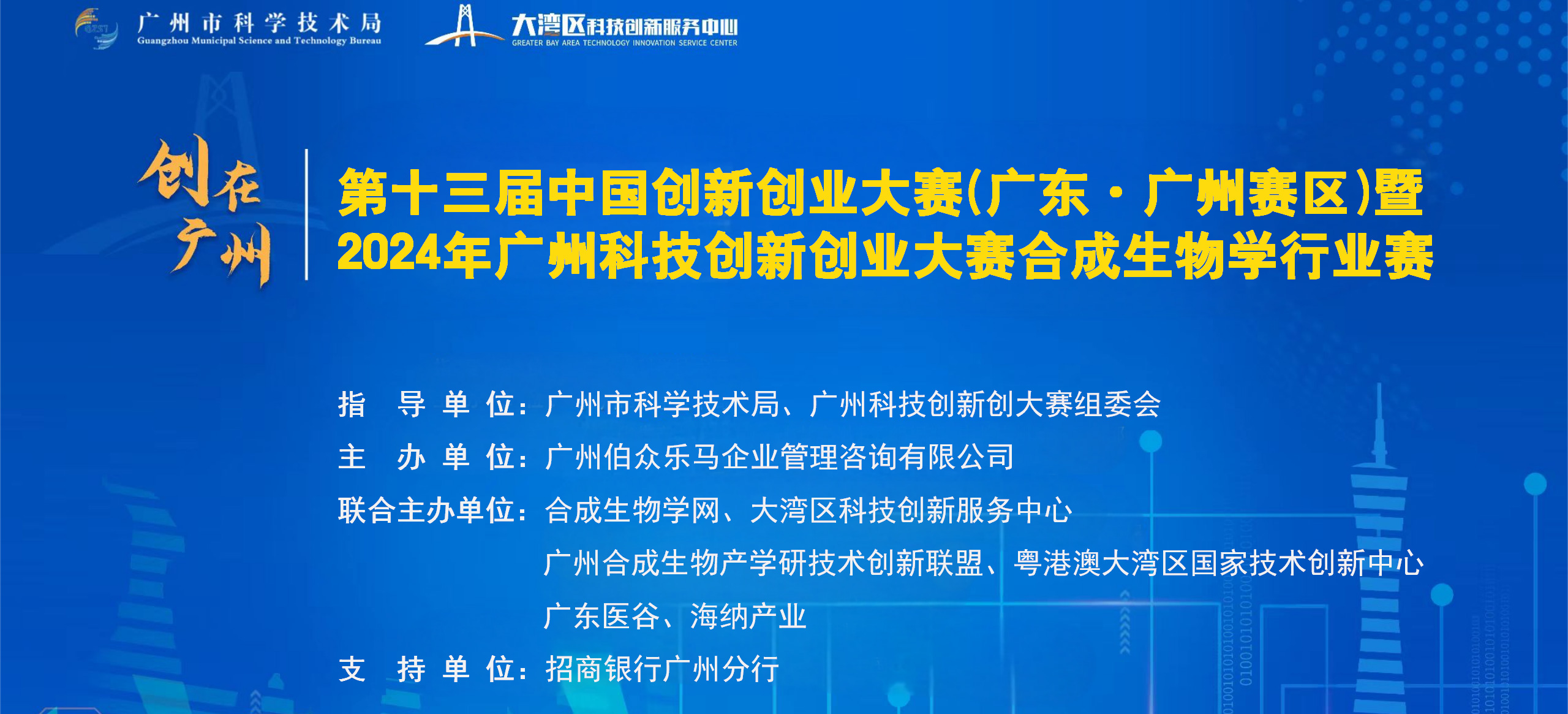 广州市科学技术局
Guangzhou Municipal Science and Technology Bureau

大湾区科技创新服务中心
GREATER BAY AREA TECHNOLOGY INNOVATION SERVICE CENTER

创在广州

第十三届中国创新创业大赛(广东·广州赛区)暨
2024年广州科技创新创业大赛合成生物学行业赛

指 导 单 位：广州市科学技术局、广州科技创新创大赛组委会
主 办 单 位：广州伯众乐马企业管理咨询有限公司
联合主办单位：合成生物学网、大湾区科技创新服务中心
广州合成生物产学研技术创新联盟、粤港澳大湾区国家技术创新中心
广东医谷、海纳产业
支 持 单 位：招商银行广州分行